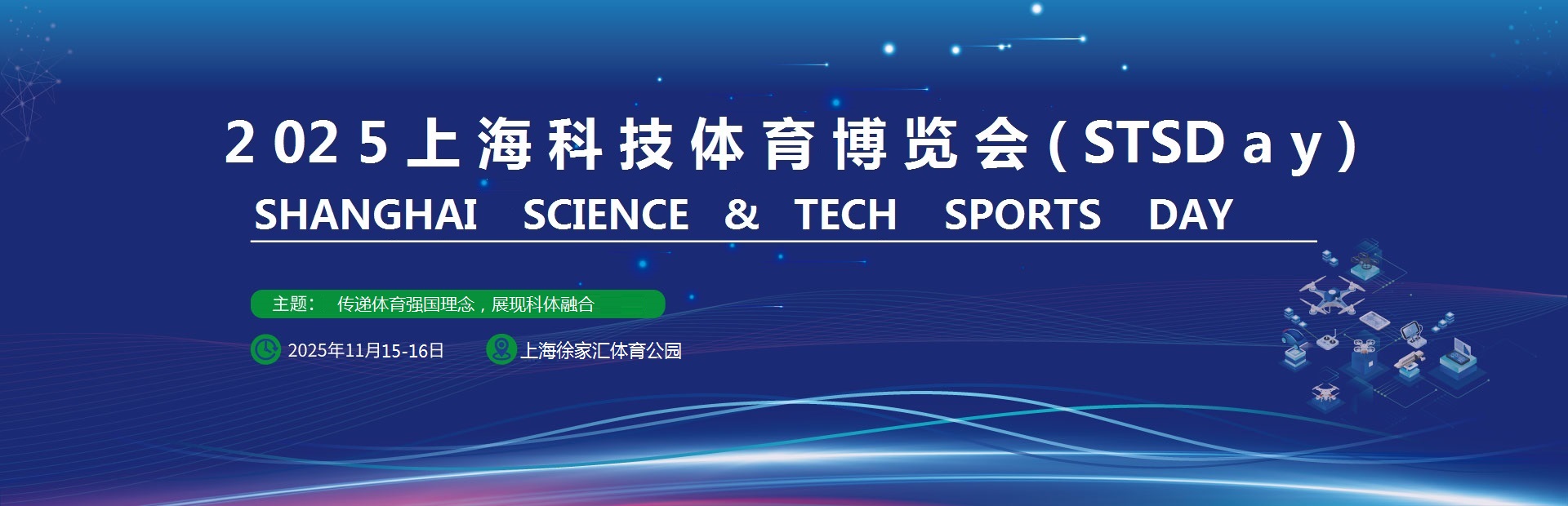 2025上海科技体育博览会(STSDay)

SHANGHAI SCIENCE & TECH SPORTS DAY

主题： 传递体育强国理念，展现科体融合

2025年11月15-16日 上海徐家汇体育公园